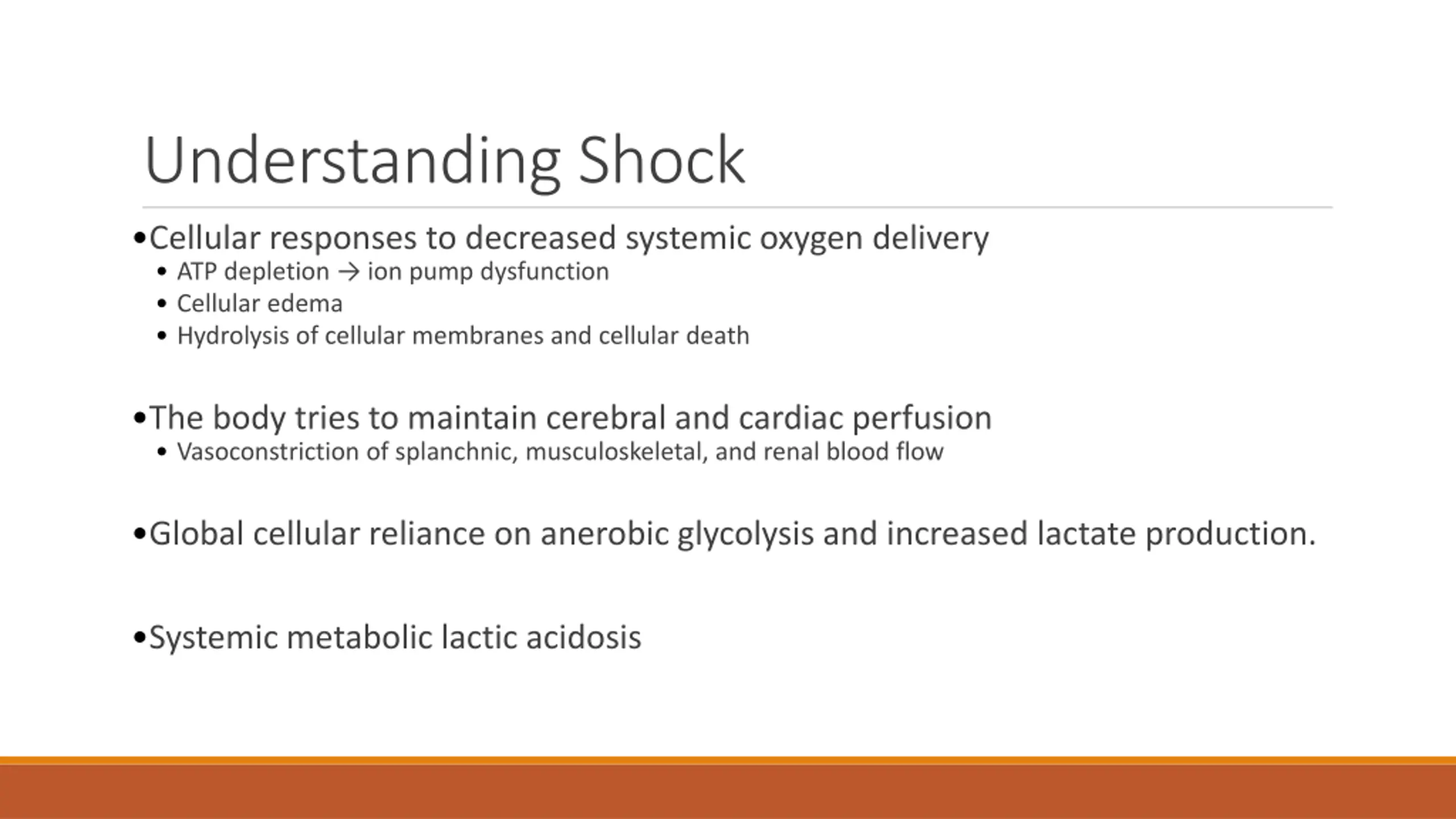 Understanding Shock

•Cellular responses to decreased systemic oxygen delivery
• ATP depletion → ion pump dysfunction
• Cellular edema
• Hydrolysis of cellular membranes and cellular death

•The body tries to maintain cerebral and cardiac perfusion
• Vasoconstriction of splanchnic, musculoskeletal, and renal blood flow

•Global cellular reliance on anerobic glycolysis and increased lactate production.

•Systemic metabolic lactic acidosis